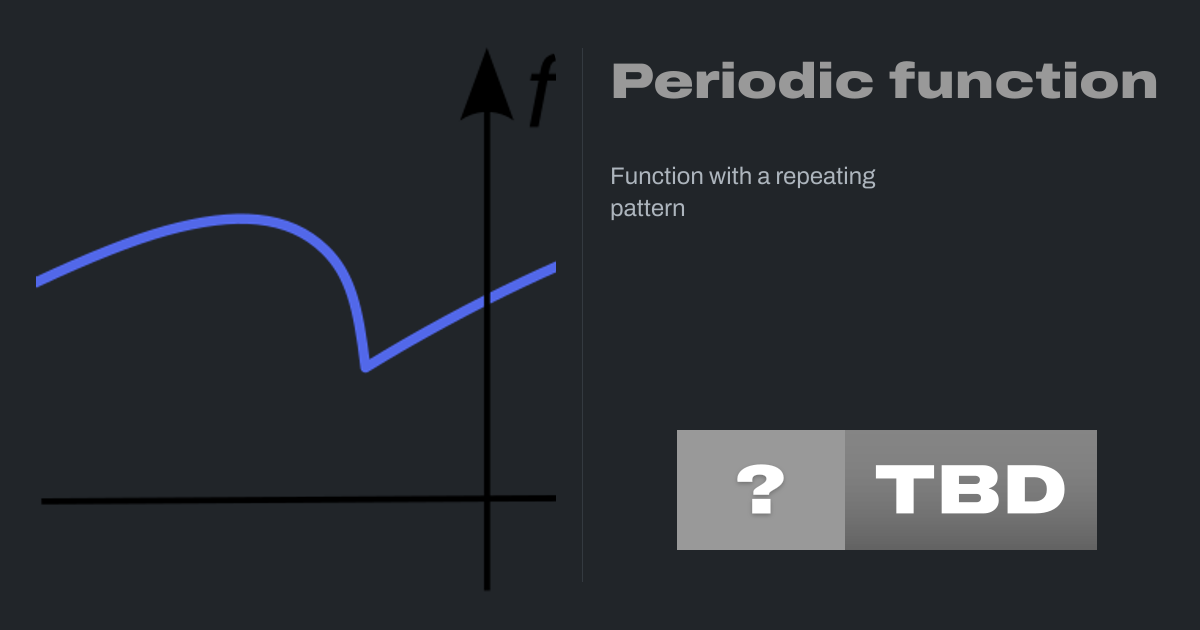 $f$

Periodic function

Function with a repeating pattern

? TBD